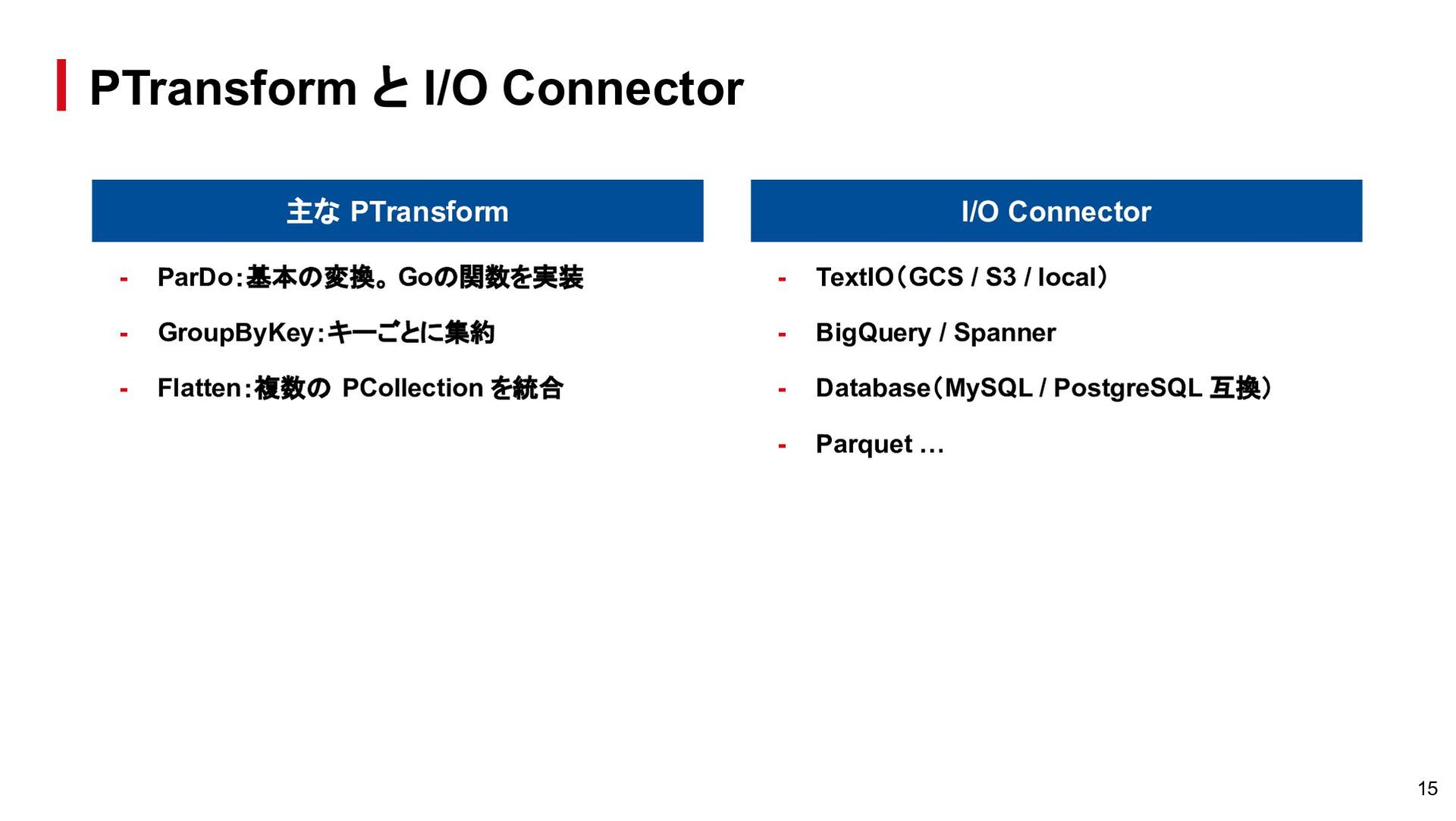 PTransform と I/O Connector

主な PTransform

- ParDo：基本の変換。Goの関数を実装
- GroupByKey：キーごとに集約
- Flatten：複数の PCollection を統合

I/O Connector

- TextIO（GCS / S3 / local）
- BigQuery / Spanner
- Database（MySQL / PostgreSQL 互換）
- Parquet …

15